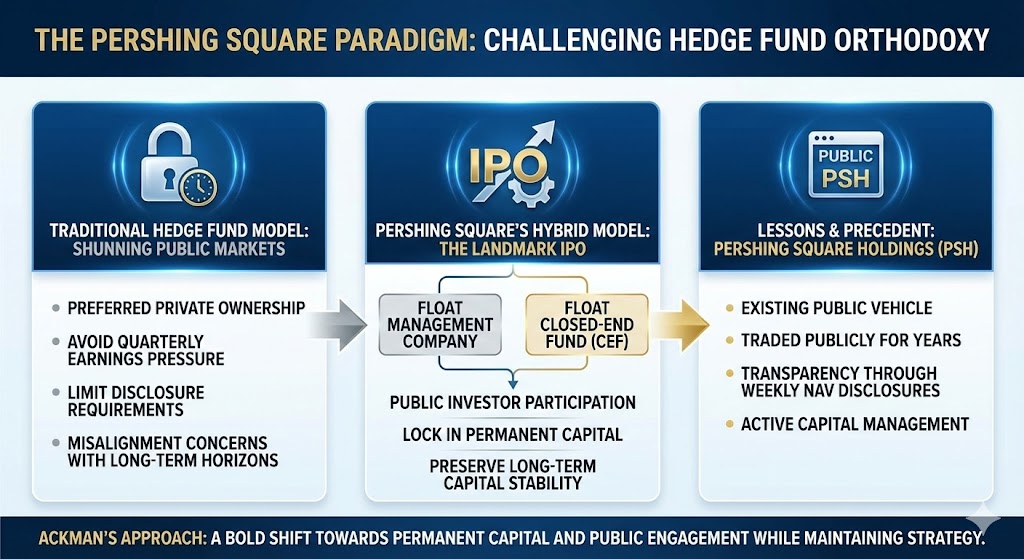 THE PERSHING SQUARE PARADIGM: CHALLENGING HEDGE FUND ORTHODOXY

TRADITIONAL HEDGE FUND MODEL: SHUNNING PUBLIC MARKETS

- PREFERRED PRIVATE OWNERSHIP
- AVOID QUARTERLY EARNINGS PRESSURE
- LIMIT DISCLOSURE REQUIREMENTS
- MISALIGNMENT CONCERNS WITH LONG-TERM HORIZONS

IPO

PERSHING SQUARE'S HYBRID MODEL: THE LANDMARK IPO

FLOAT MANAGEMENT COMPANY

FLOAT CLOSED-END FUND (CEF)

PUBLIC INVESTOR PARTICIPATION

LOCK IN PERMANENT CAPITAL

PRESERVE LONG-TERM CAPITAL STABILITY

PUBLIC PSH

LESSONS & PRECEDENT: PERSHING SQUARE HOLDINGS (PSH)

- EXISTING PUBLIC VEHICLE
- TRADED PUBLICLY FOR YEARS
- TRANSPARENCY THROUGH WEEKLY NAV DISCLOSURES
- ACTIVE CAPITAL MANAGEMENT

ACKMAN'S APPROACH: A BOLD SHIFT TOWARDS PERMANENT CAPITAL AND PUBLIC ENGAGEMENT WHILE MAINTAINING STRATEGY.